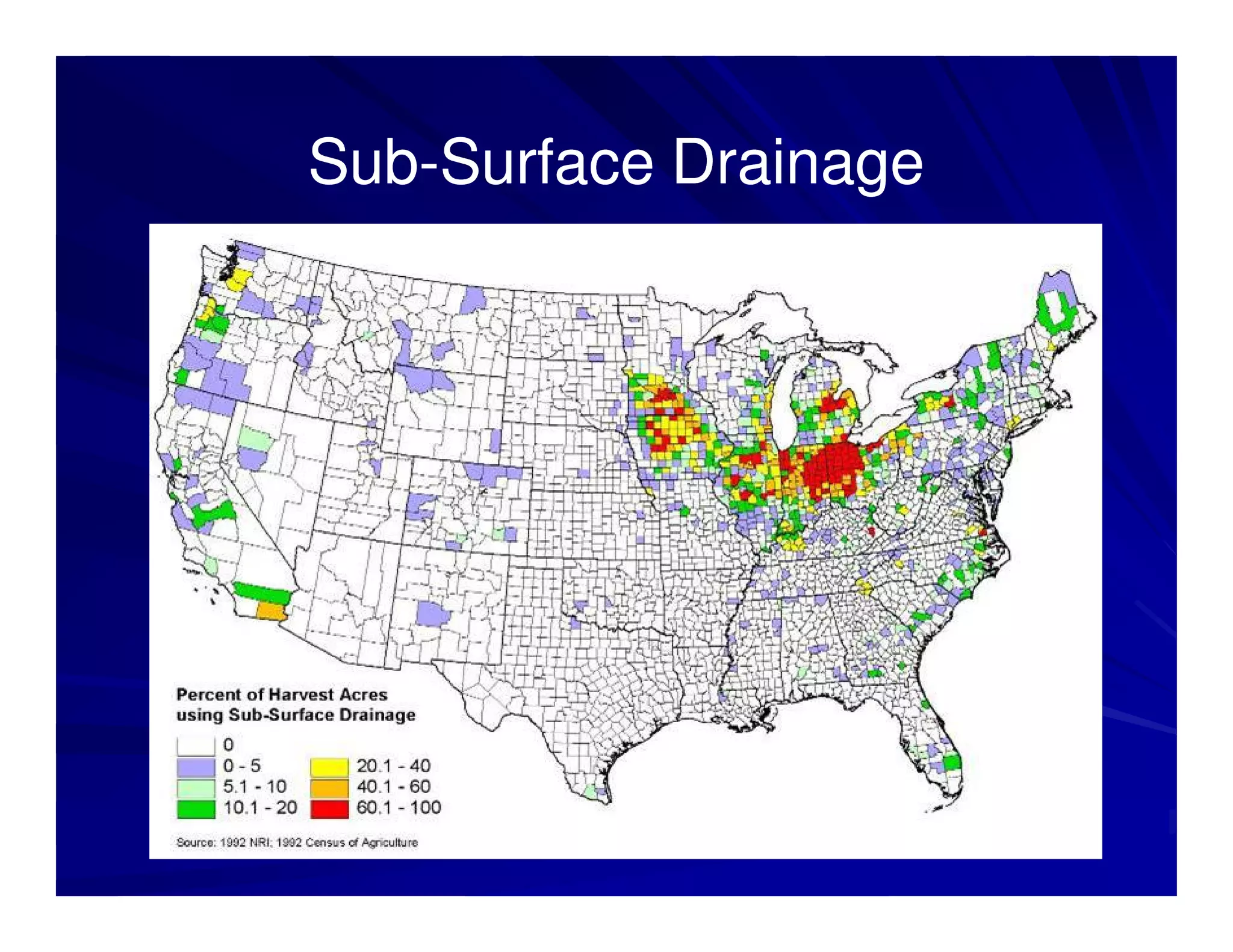 Sub-Surface Drainage

Percent of Harvest Acres using Sub-Surface Drainage

0
0 - 5
5.1 - 10
10.1 - 20
20.1 - 40
40.1 - 60
60.1 - 100

Source: 1992 NRI; 1992 Census of Agriculture